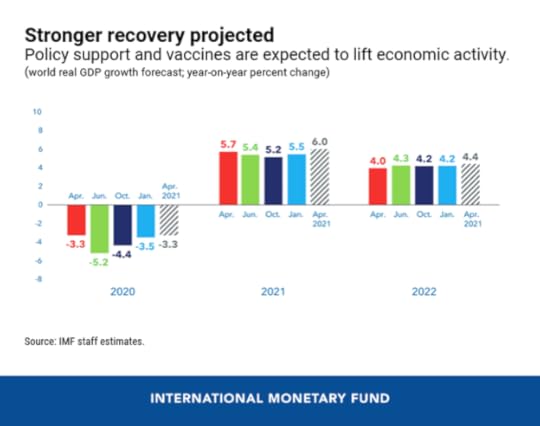 Stronger recovery projected
Policy support and vaccines are expected to lift economic activity.
(world real GDP growth forecast; year-on-year percent change)

10
8
6
4
2
0
-2
-4
-6
-8

Apr. Jun. Oct. Jan. Apr. 2021
-3.3 -5.2 -4.4 -3.5 -3.3
2020

5.7 5.4 5.2 5.5 6.0
Apr. Jun. Oct. Jan. Apr. 2021
2021

4.0 4.3 4.2 4.2 4.4
Apr. Jun. Oct. Jan. Apr. 2021
2022

Source: IMF staff estimates.

INTERNATIONAL MONETARY FUND